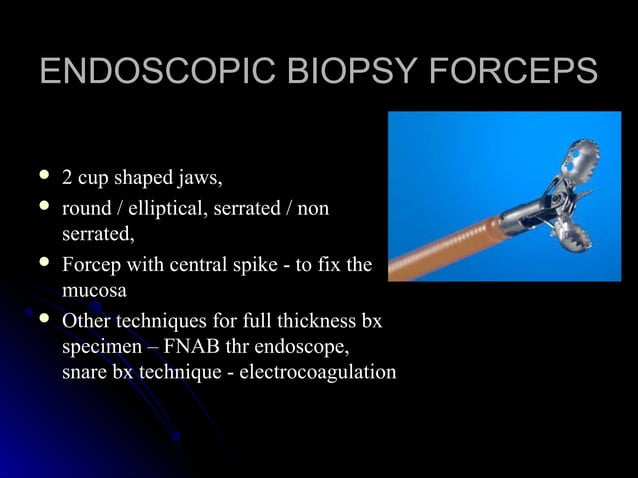 ENDOSCOPIC BIOPSY FORCEPS

- 2 cup shaped jaws,
- round / elliptical, serrated / non serrated,
- Forcep with central spike - to fix the mucosa
- Other techniques for full thickness bx specimen – FNAB thr endoscope, snare bx technique - electrocoagulation